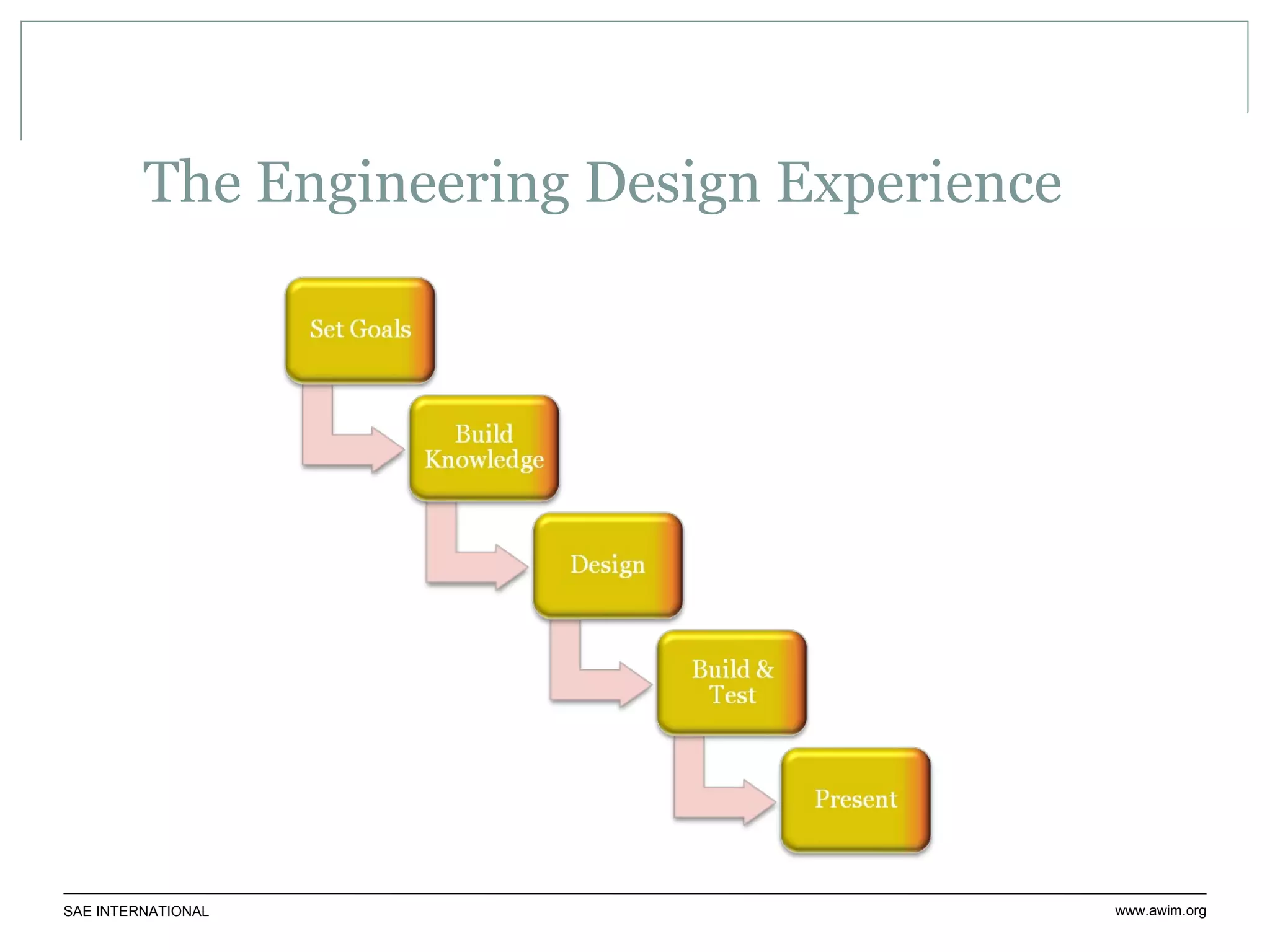 The Engineering Design Experience

Set Goals

Build Knowledge

Design

Build & Test

Present

SAE INTERNATIONAL

www.awim.org